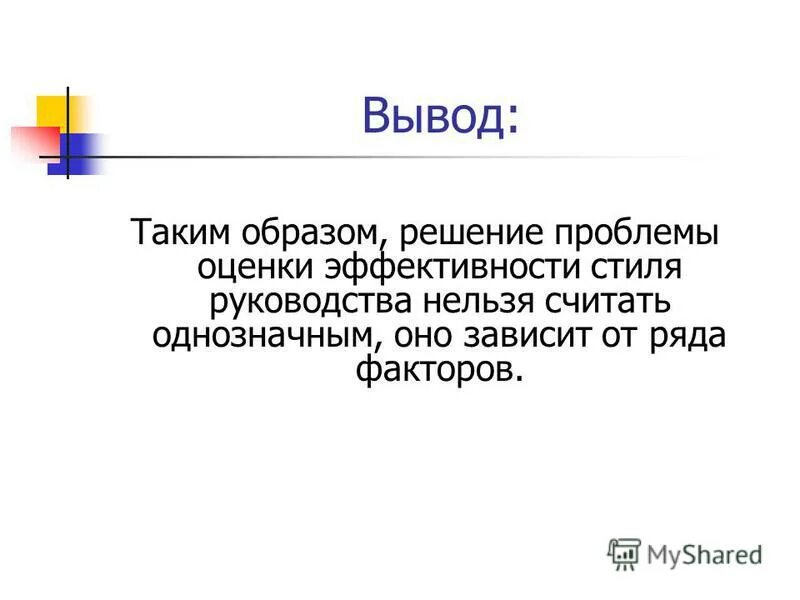 Вывод:

Таким образом, решение проблемы оценки эффективности стиля руководства нельзя считать однозначным, оно зависит от ряда факторов.

MyShared